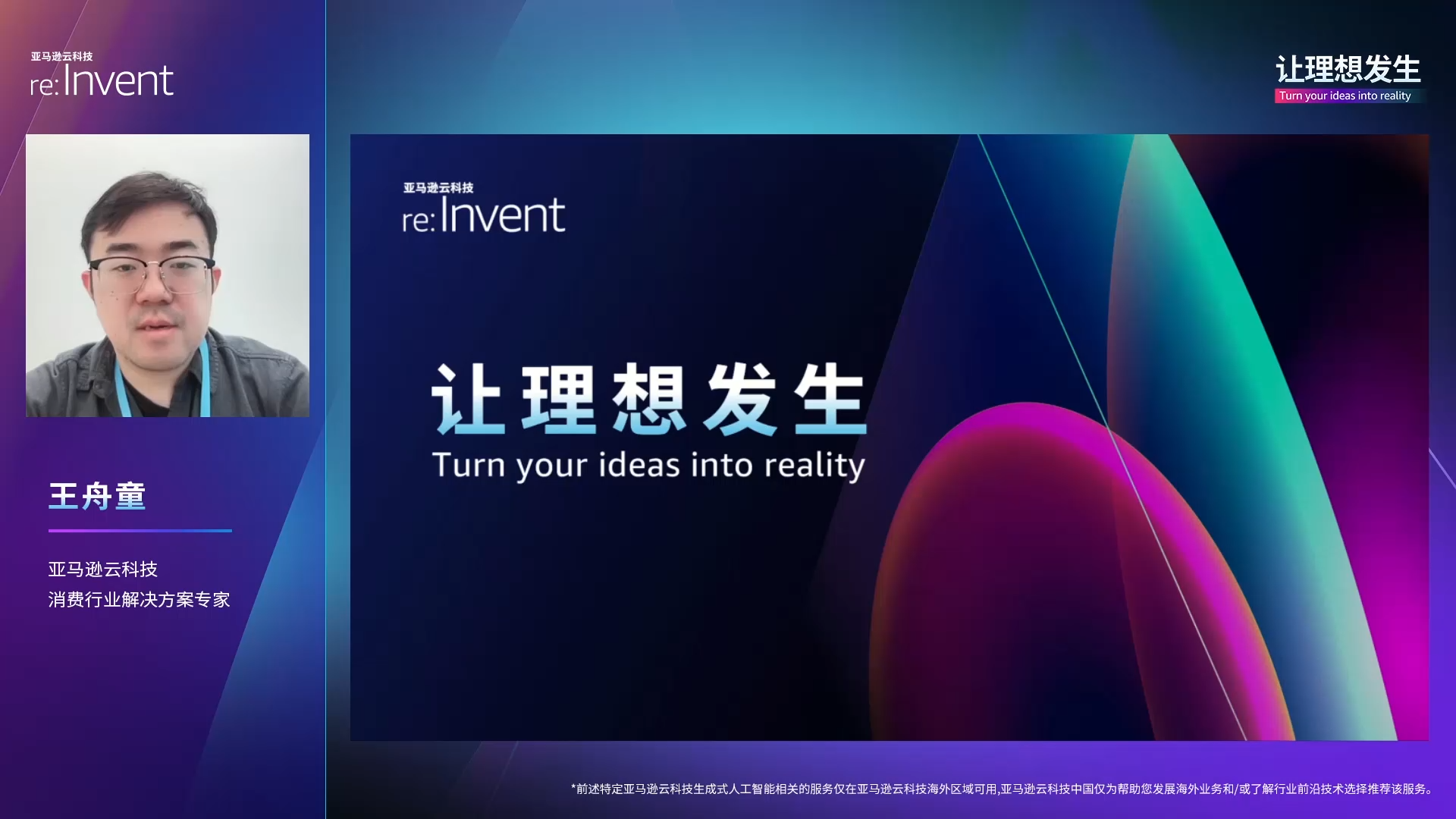 亚马逊云科技
re:Invent

让理想发生
Turn your ideas into reality

王舟童

亚马逊云科技
消费行业解决方案专家

亚马逊云科技
re:Invent

让理想发生
Turn your ideas into reality

*前述特定亚马逊云科技生成式人工智能相关的服务仅在亚马逊云科技海外区域可用,亚马逊云科技中国仅为帮助您发展海外业务和/或了解行业前沿技术选择推荐该服务。